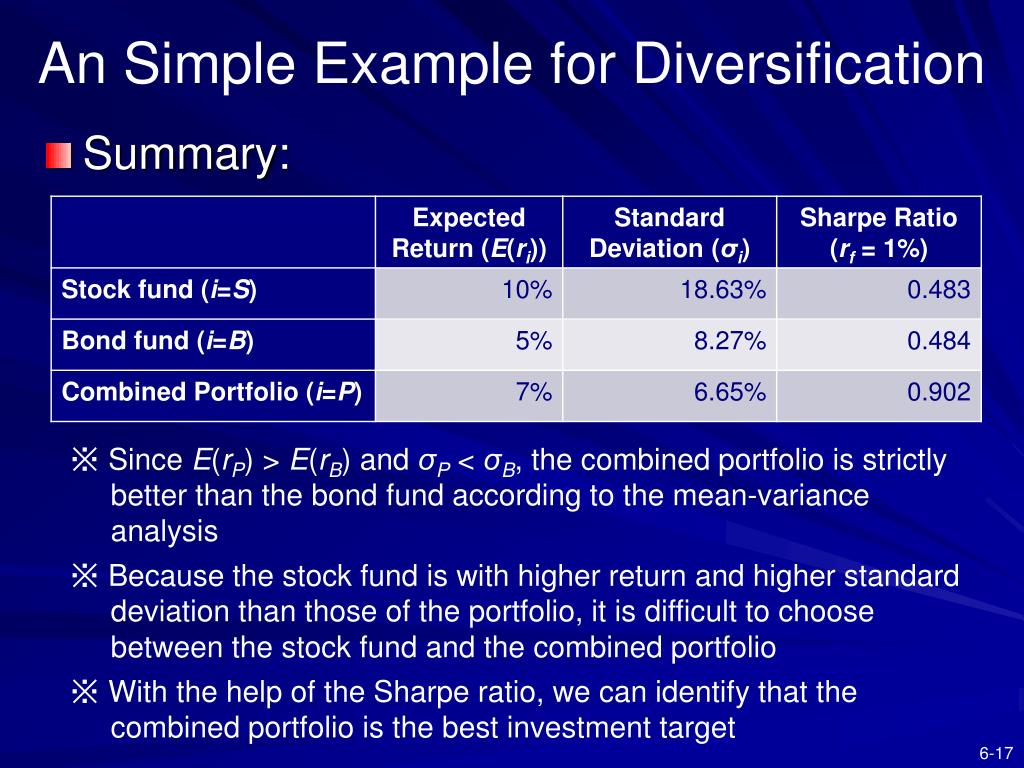 An Simple Example for Diversification

Summary:

| | Expected Return ($E(r_i)$) | Standard Deviation ($\sigma_i$) | Sharpe Ratio ($r_f$ = 1%) |
|---|---|---|---|
| Stock fund ($i$=$S$) | 10% | 18.63% | 0.483 |
| Bond fund ($i$=$B$) | 5% | 8.27% | 0.484 |
| Combined Portfolio ($i$=$P$) | 7% | 6.65% | 0.902 |

※ Since $E(r_P) > E(r_B)$ and $\sigma_P < \sigma_B$, the combined portfolio is strictly better than the bond fund according to the mean-variance analysis

※ Because the stock fund is with higher return and higher standard deviation than those of the portfolio, it is difficult to choose between the stock fund and the combined portfolio

※ With the help of the Sharpe ratio, we can identify that the combined portfolio is the best investment target

6-17